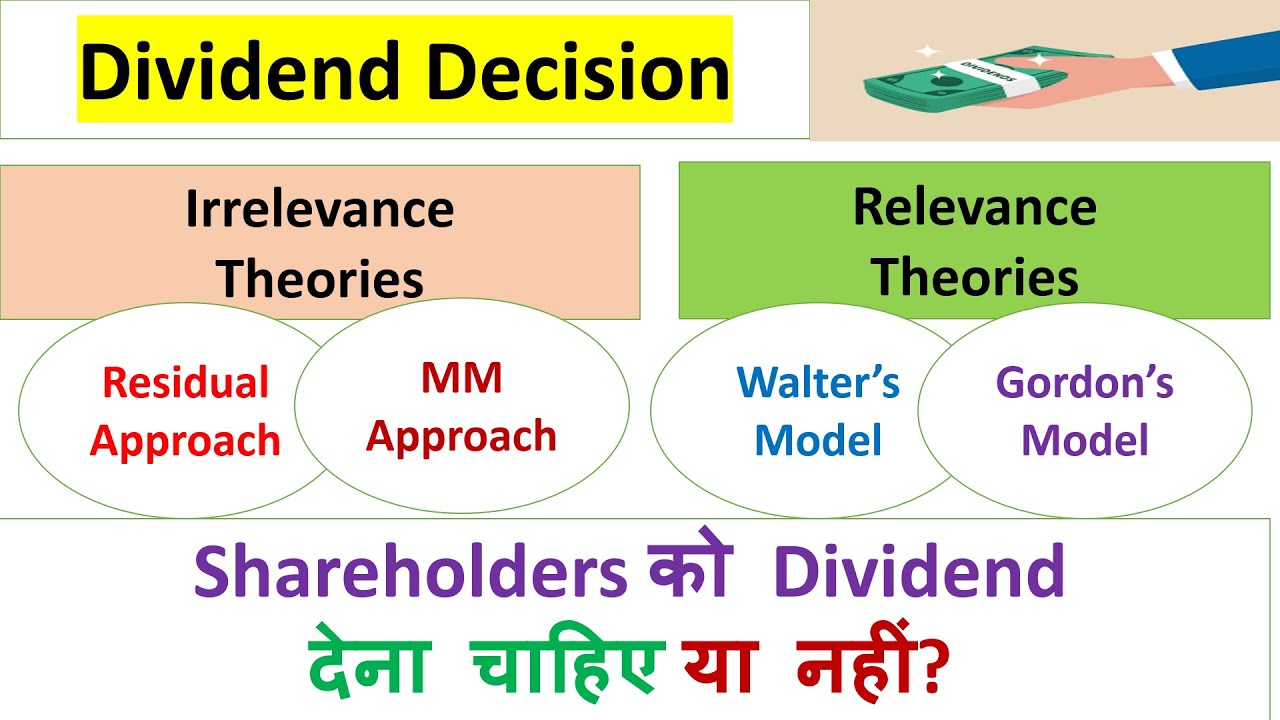 Dividend Decision

DIVIDENDS

Irrelevance Theories

Residual Approach

MM Approach

Relevance Theories

Walter's Model

Gordon's Model

Shareholders को Dividend देना चाहिए या नहीं?